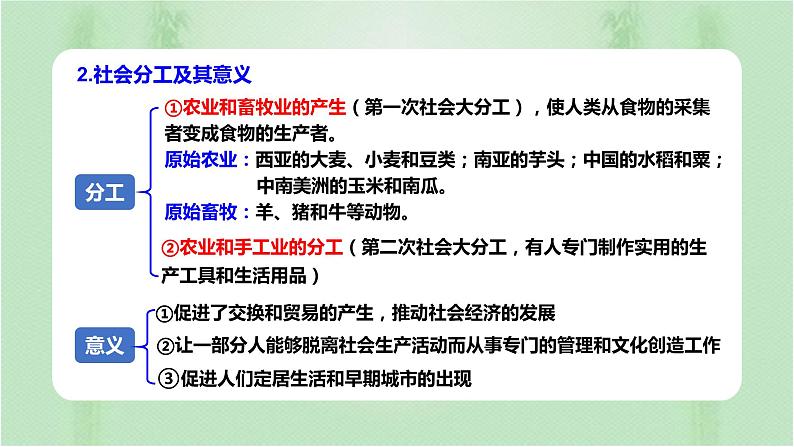 2.社会分工及其意义

分工

①农业和畜牧业的产生（第一次社会大分工），使人类从食物的采集者变成食物的生产者。

原始农业：西亚的大麦、小麦和豆类；南亚的芋头；中国的水稻和粟；中南美洲的玉米和南瓜。

原始畜牧：羊、猪和牛等动物。

②农业和手工业的分工（第二次社会大分工，有人专门制作实用的生产工具和生活用品）

意义

①促进了交换和贸易的产生，推动社会经济的发展

②让一部分人能够脱离社会生产活动而从事专门的管理和文化创造工作

③促进人们定居生活和早期城市的出现